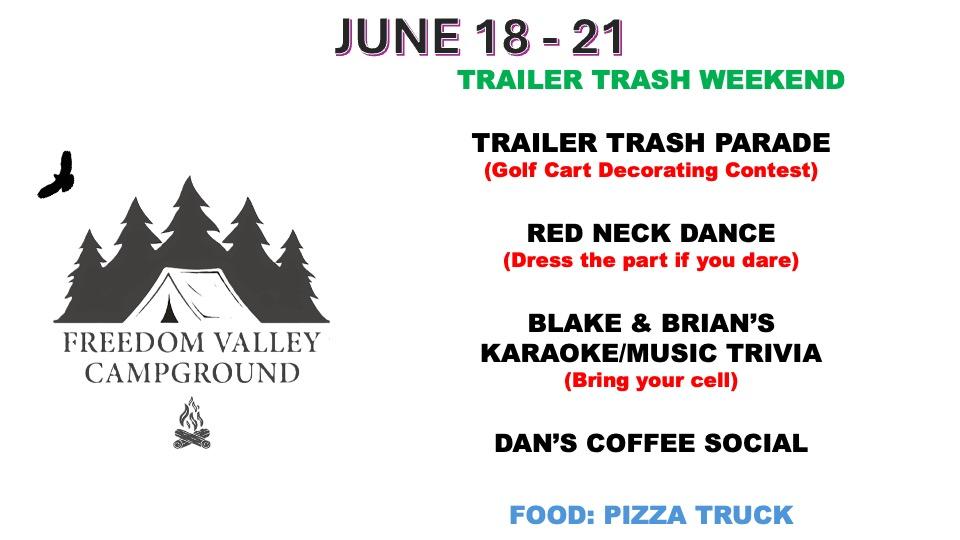 JUNE 18 - 21

TRAILER TRASH WEEKEND

FREEDOM VALLEY CAMPGROUND

TRAILER TRASH PARADE
(Golf Cart Decorating Contest)

RED NECK DANCE
(Dress the part if you dare)

BLAKE & BRIAN'S KARAOKE/MUSIC TRIVIA
(Bring your cell)

DAN'S COFFEE SOCIAL

FOOD: PIZZA TRUCK